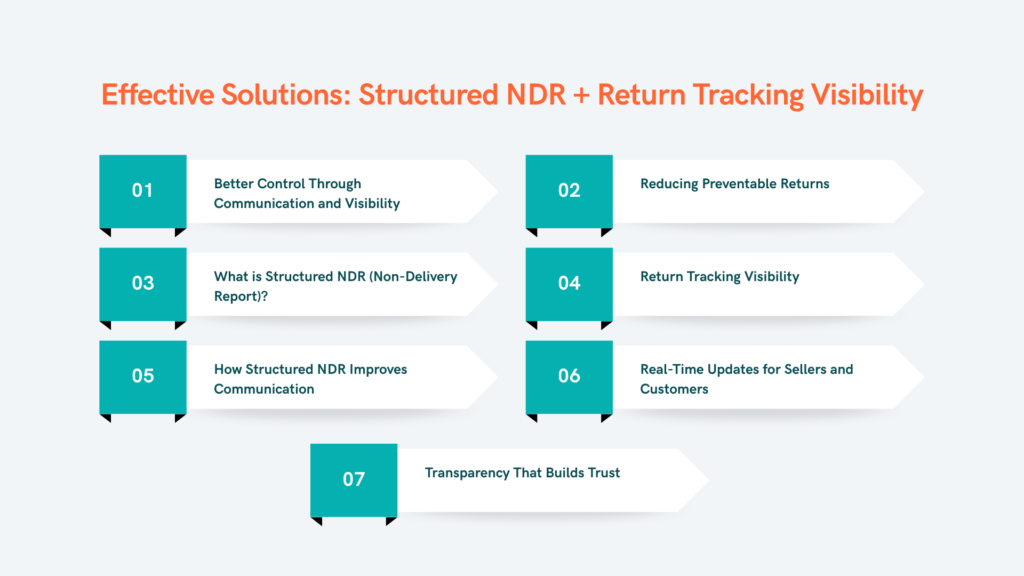 Effective Solutions: Structured NDR + Return Tracking Visibility

01 Better Control Through Communication and Visibility

02 Reducing Preventable Returns

03 What is Structured NDR (Non-Delivery Report)?

04 Return Tracking Visibility

05 How Structured NDR Improves Communication

06 Real-Time Updates for Sellers and Customers

07 Transparency That Builds Trust